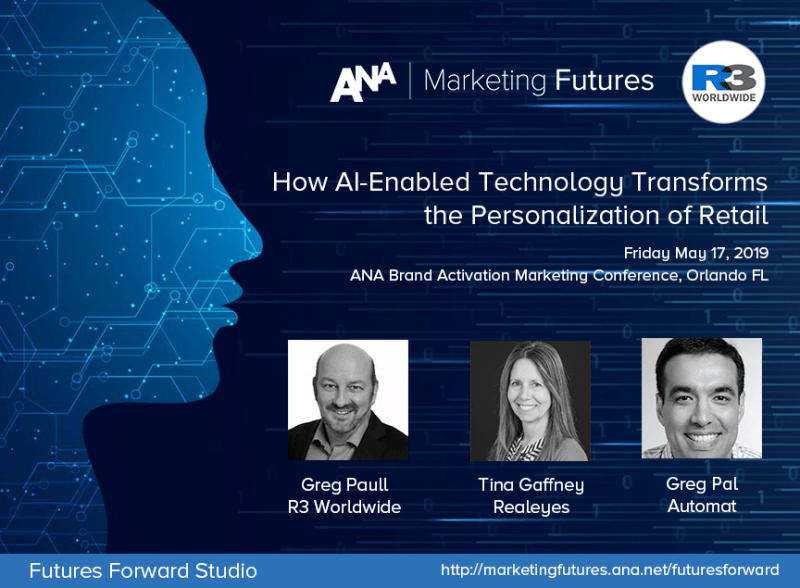 ANA | Marketing Futures

R3 WORLDWIDE

How AI-Enabled Technology Transforms the Personalization of Retail

Friday May 17, 2019
ANA Brand Activation Marketing Conference, Orlando FL

Greg Paull
R3 Worldwide

Tina Gaffney
Realeyes

Greg Pal
Automat

Futures Forward Studio

http://marketingfutures.ana.net/futuresforward